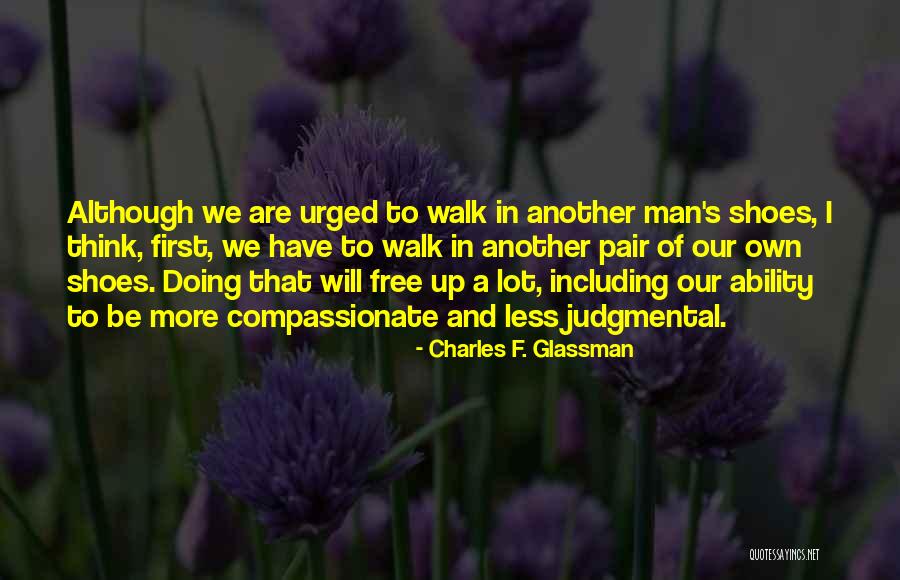 Although we are urged to walk in another man's shoes, I think, first, we have to walk in another pair of our own shoes. Doing that will free up a lot, including our ability to be more compassionate and less judgmental.

- Charles F. Glassman

QUOTESSAYINGS.NET